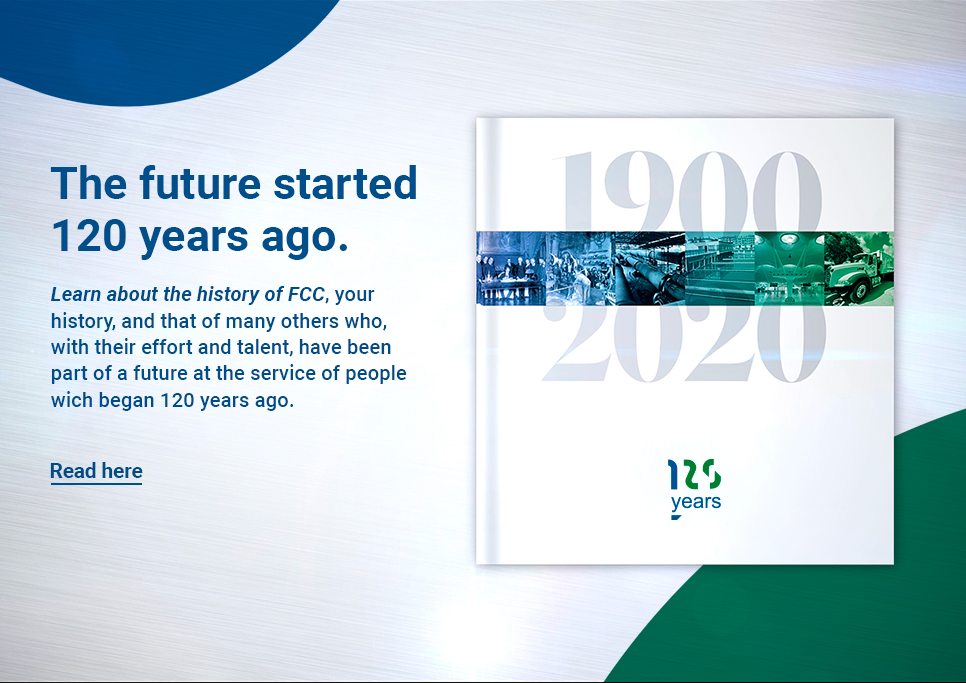 The future started 120 years ago.

Learn about the history of FCC, your history, and that of many others who, with their effort and talent, have been part of a future at the service of people wich began 120 years ago.

Read here

1900
2020

120
years